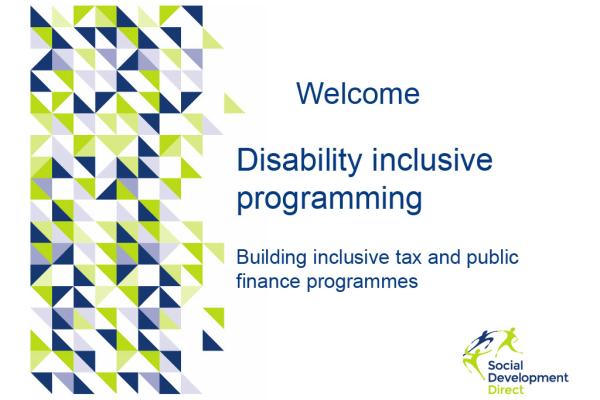 Welcome

Disability inclusive programming

Building inclusive tax and public finance programmes

Social Development Direct